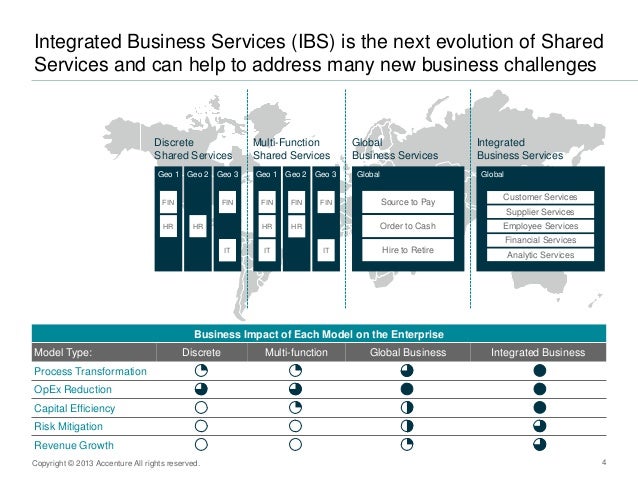 Integrated Business Services (IBS) is the next evolution of Shared Services and can help to address many new business challenges

Discrete Shared Services

Geo 1
FIN
HR

Geo 2
HR

Geo 3
FIN
IT

Multi-Function Shared Services

Geo 1
FIN
HR
IT

Geo 2
FIN
HR

Geo 3
FIN
IT

Global Business Services

Global
Source to Pay
Order to Cash
Hire to Retire

Integrated Business Services

Global
Customer Services
Supplier Services
Employee Services
Financial Services
Analytic Services

Business Impact of Each Model on the Enterprise

| Model Type: | Discrete | Multi-function | Global Business | Integrated Business |
|---|---|---|---|---|
| Process Transformation | | | | |
| OpEx Reduction | | | | |
| Capital Efficiency | | | | |
| Risk Mitigation | | | | |
| Revenue Growth | | | | |

Copyright © 2013 Accenture All rights reserved.

4